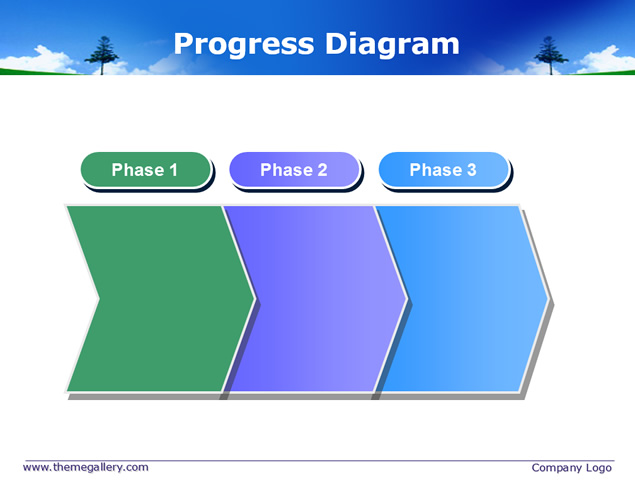 Progress Diagram

Phase 1

Phase 2

Phase 3

www.themegallery.com

Company Logo